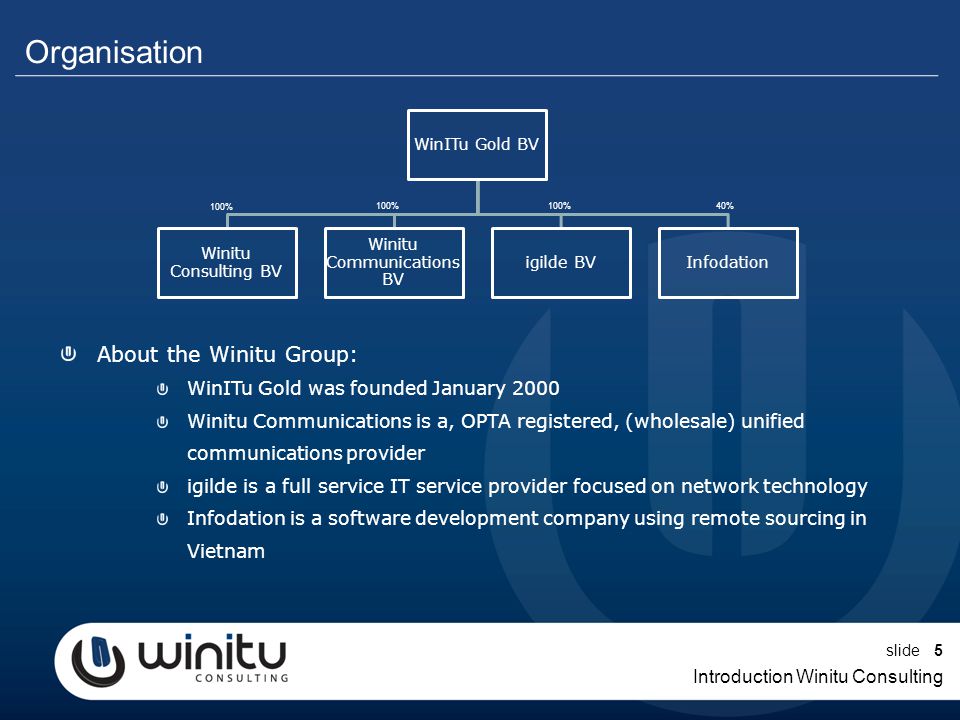 Organisation

WinITu Gold BV

100%

100%

100%

40%

Winitu Consulting BV

Winitu Communications BV

igilde BV

Infodation

About the Winitu Group:

WinITu Gold was founded January 2000

Winitu Communications is a, OPTA registered, (wholesale) unified communications provider

igilde is a full service IT service provider focused on network technology

Infodation is a software development company using remote sourcing in Vietnam

winitu CONSULTING

slide 5

Introduction Winitu Consulting